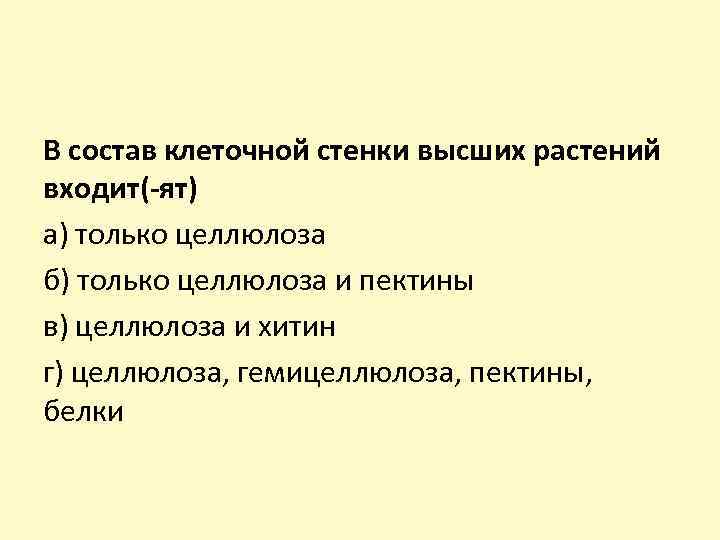 В состав клеточной стенки высших растений входит(-ят)

а) только целлюлоза

б) только целлюлоза и пектины

в) целлюлоза и хитин

г) целлюлоза, гемицеллюлоза, пектины, белки